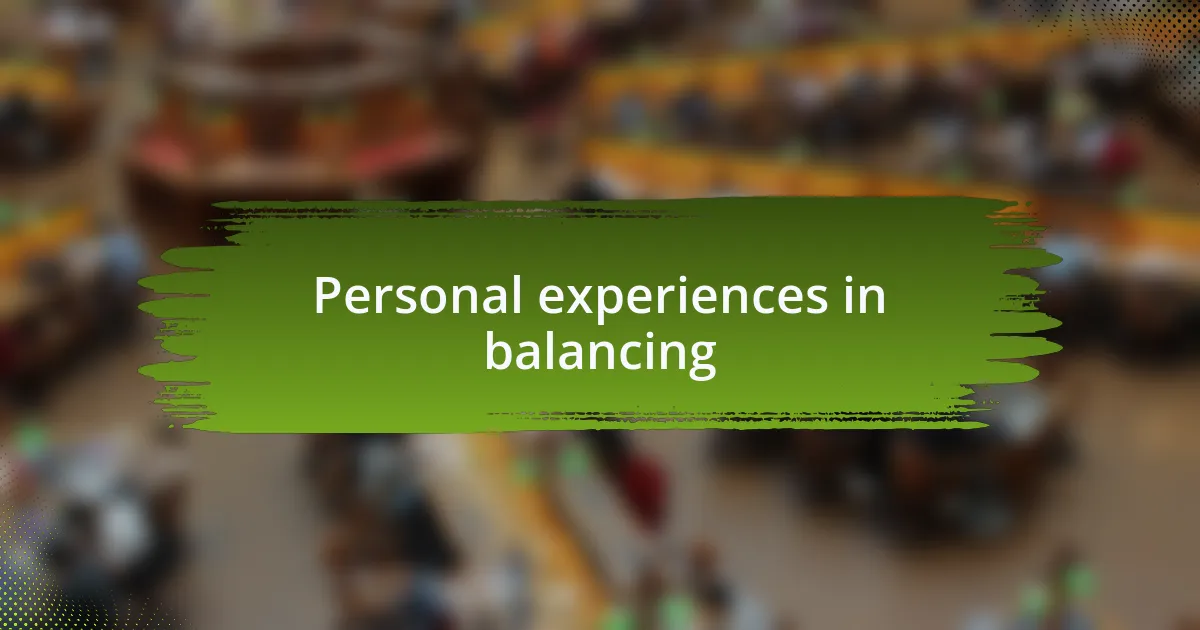 Personal experiences in balancing